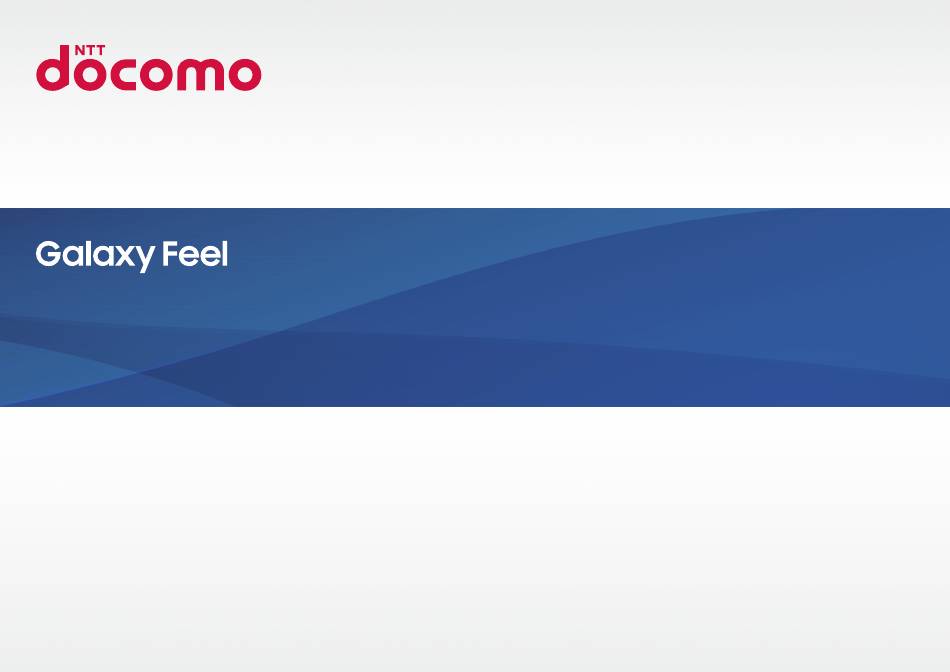 NTT docomo

Galaxy Feel